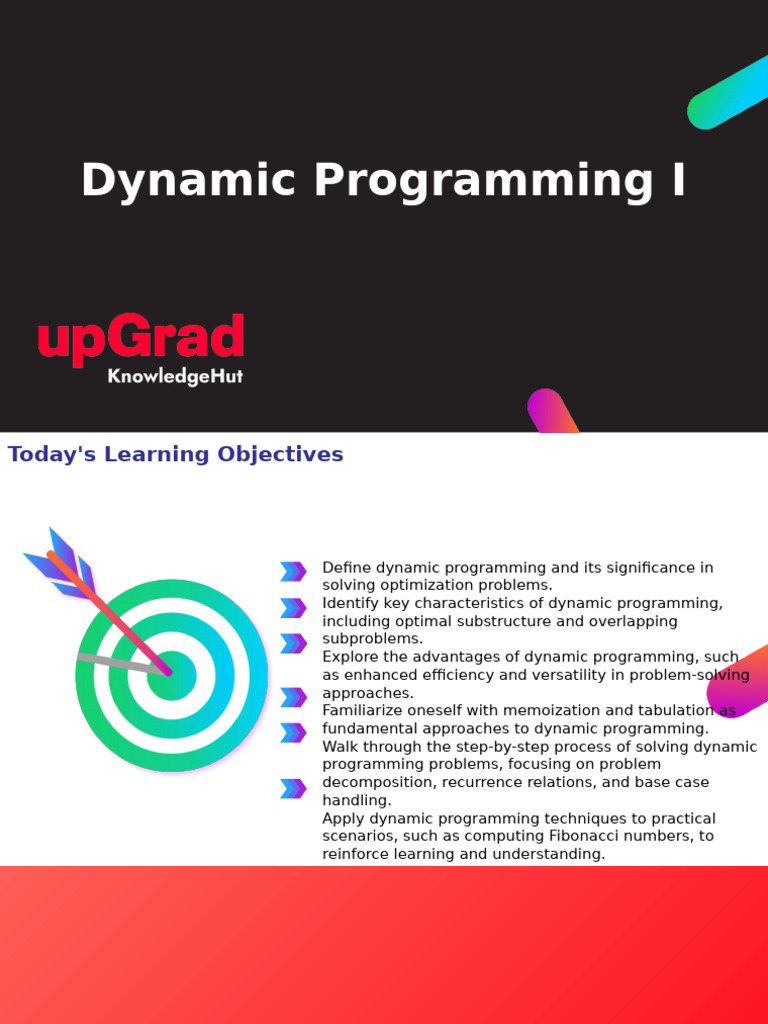 Dynamic Programming I

upGrad
KnowledgeHut

Today's Learning Objectives

Define dynamic programming and its significance in solving optimization problems.

Identify key characteristics of dynamic programming, including optimal substructure and overlapping subproblems.

Explore the advantages of dynamic programming, such as enhanced efficiency and versatility in problem-solving approaches.

Familiarize oneself with memoization and tabulation as fundamental approaches to dynamic programming.

Walk through the step-by-step process of solving dynamic programming problems, focusing on problem decomposition, recurrence relations, and base case handling.

Apply dynamic programming techniques to practical scenarios, such as computing Fibonacci numbers, to reinforce learning and understanding.